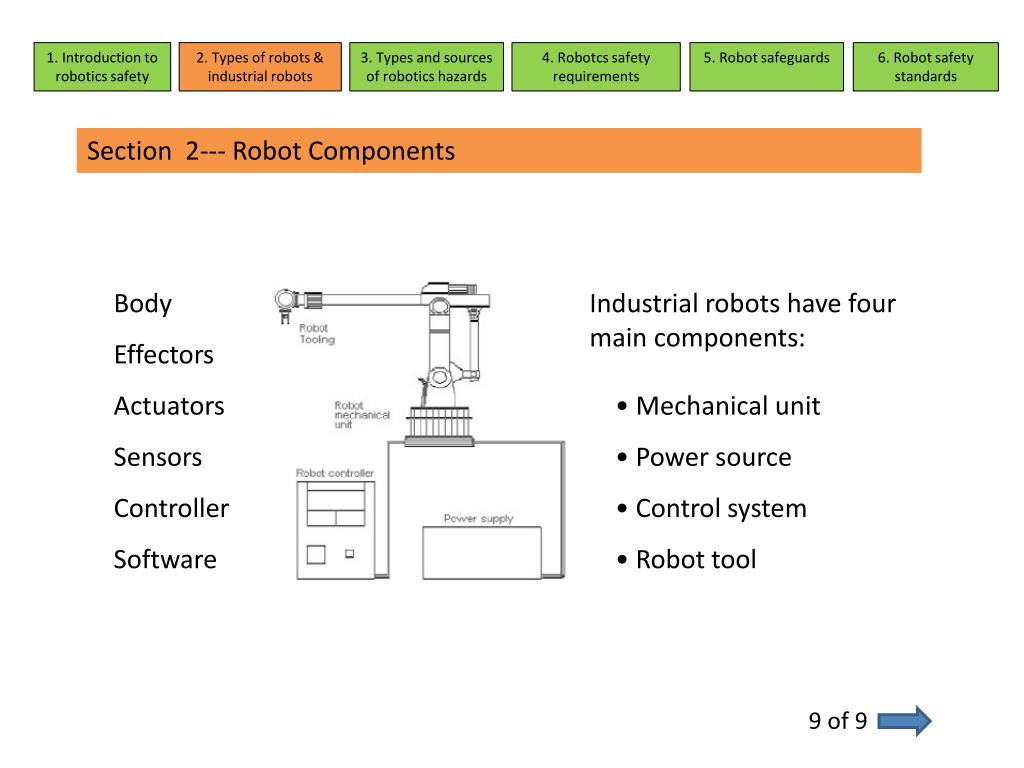 1. Introduction to robotics safety

2. Types of robots & industrial robots

3. Types and sources of robotics hazards

4. Robotcs safety requirements

5. Robot safeguards

6. Robot safety standards

Section 2--- Robot Components

Body

Effectors

Actuators

Sensors

Controller

Software

Robot Tooling

Robot mechanical unit

Robot controller

Power supply

Industrial robots have four main components:

• Mechanical unit

• Power source

• Control system

• Robot tool

9 of 9